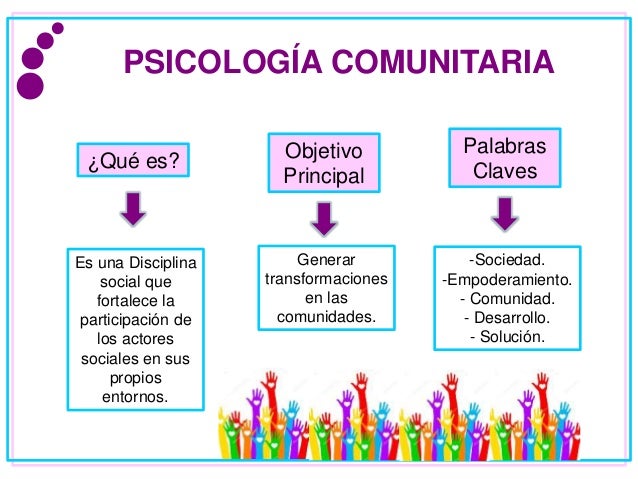 PSICOLOGÍA COMUNITARIA

¿Qué es?

Es una Disciplina social que fortalece la participación de los actores sociales en sus propios entornos.

Objetivo Principal

Generar transformaciones en las comunidades.

Palabras Claves

-Sociedad.
-Empoderamiento.
- Comunidad.
- Desarrollo.
- Solución.